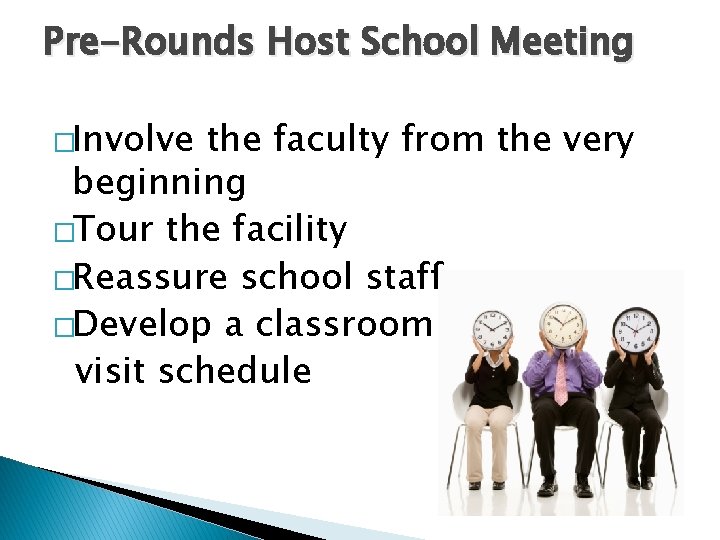 Pre-Rounds Host School Meeting

□Involve the faculty from the very beginning
□Tour the facility
□Reassure school staff
□Develop a classroom visit schedule